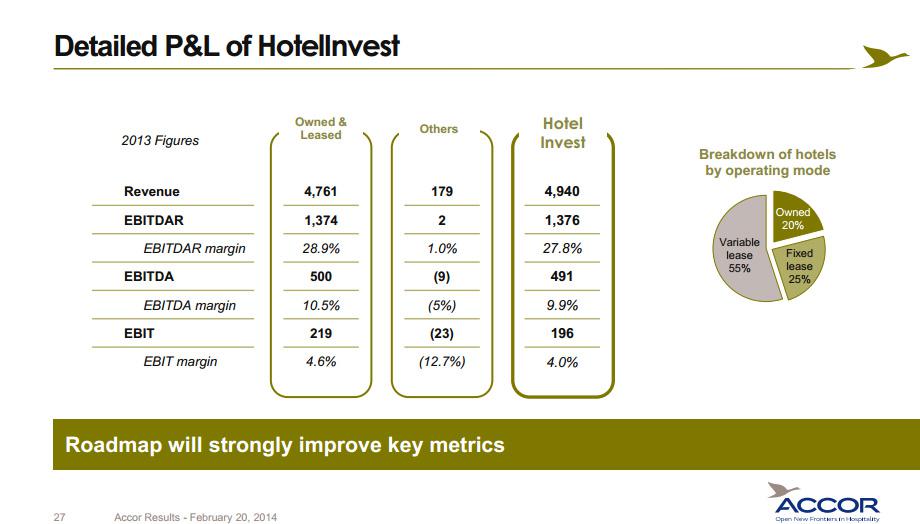 Detailed P&L of HotelInvest

| 2013 Figures | Owned & Leased | Others | Hotel Invest |
|---|---|---|---|
| Revenue | 4,761 | 179 | 4,940 |
| EBITDAR | 1,374 | 2 | 1,376 |
| EBITDAR margin | 28.9% | 1.0% | 27.8% |
| EBITDA | 500 | (9) | 491 |
| EBITDA margin | 10.5% | (5%) | 9.9% |
| EBIT | 219 | (23) | 196 |
| EBIT margin | 4.6% | (12.7%) | 4.0% |

Breakdown of hotels by operating mode

Owned 20%
Fixed lease 25%
Variable lease 55%

Roadmap will strongly improve key metrics

27 Accor Results - February 20, 2014

ACCOR
Open New Frontiers in Hospitality